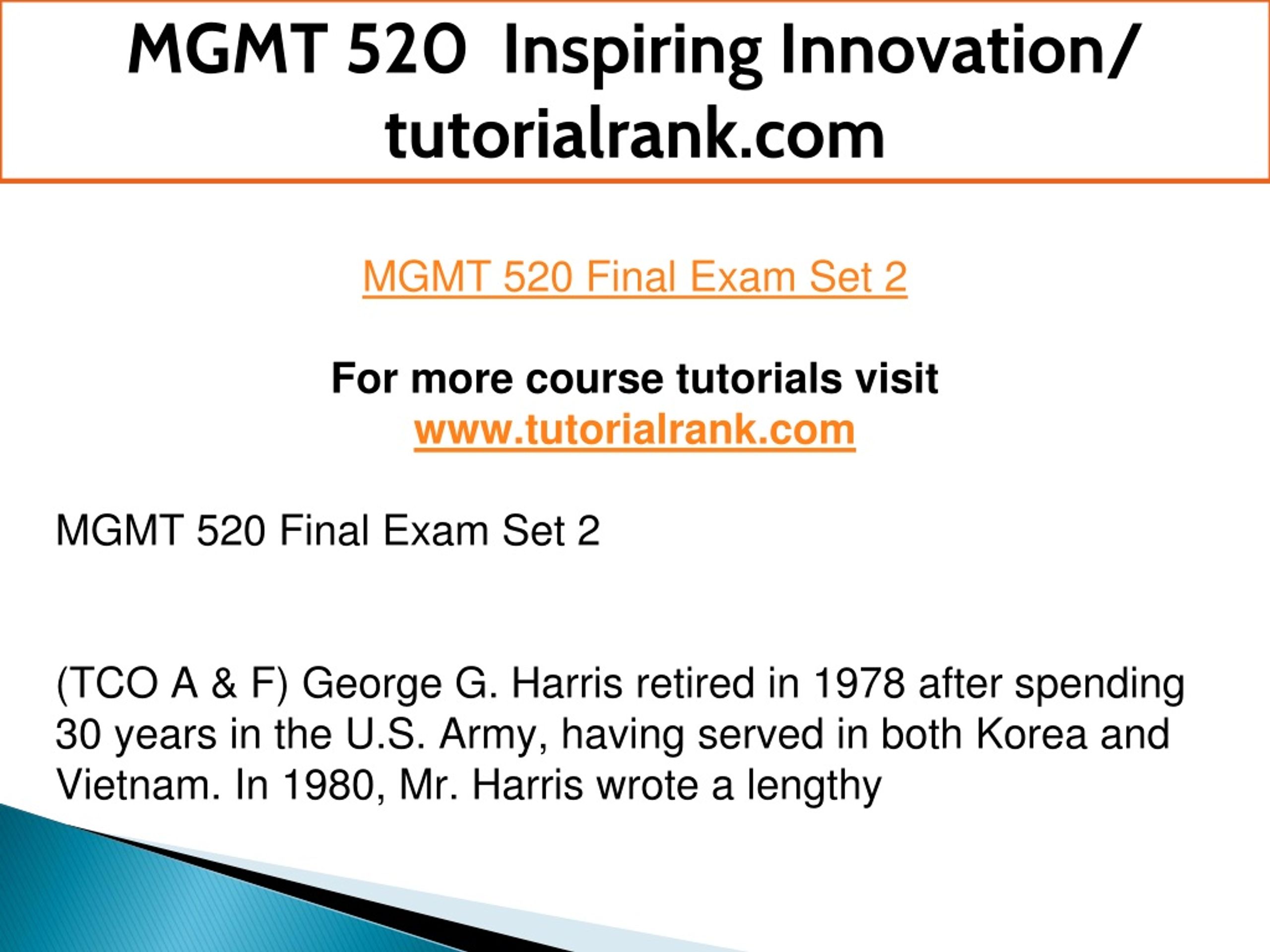 MGMT 520 Inspiring Innovation/ tutorialrank.com

MGMT 520 Final Exam Set 2

For more course tutorials visit
www.tutorialrank.com

MGMT 520 Final Exam Set 2

(TCO A & F) George G. Harris retired in 1978 after spending 30 years in the U.S. Army, having served in both Korea and Vietnam. In 1980, Mr. Harris wrote a lengthy